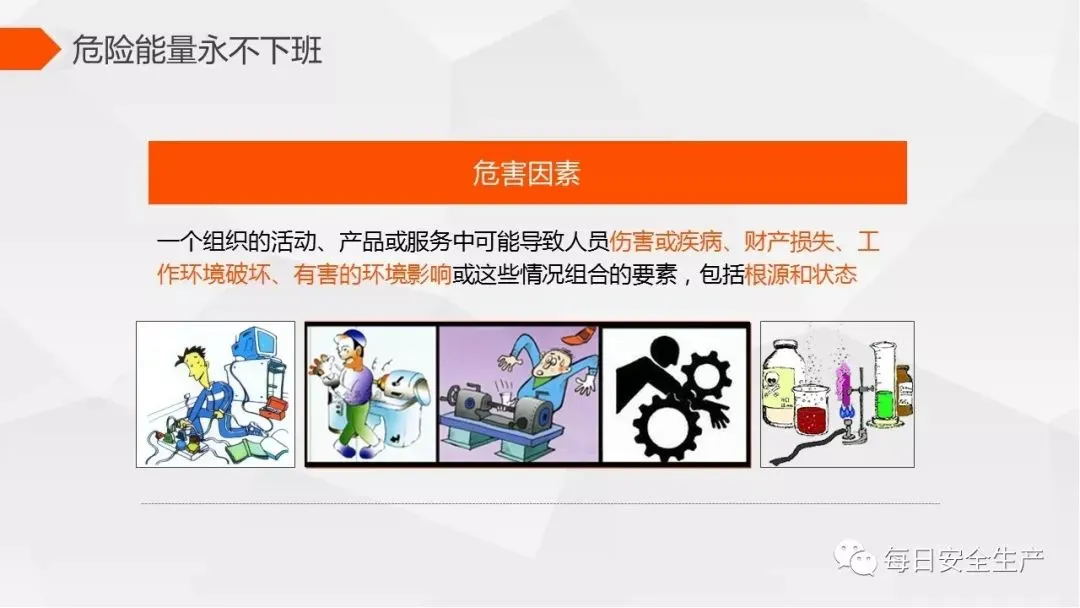 危险能量永不下班

危害因素

一个组织的活动、产品或服务中可能导致人员伤害或疾病、财产损失、工作环境破坏、有害的环境影响或这些情况组合的要素，包括根源和状态

每日安全生产